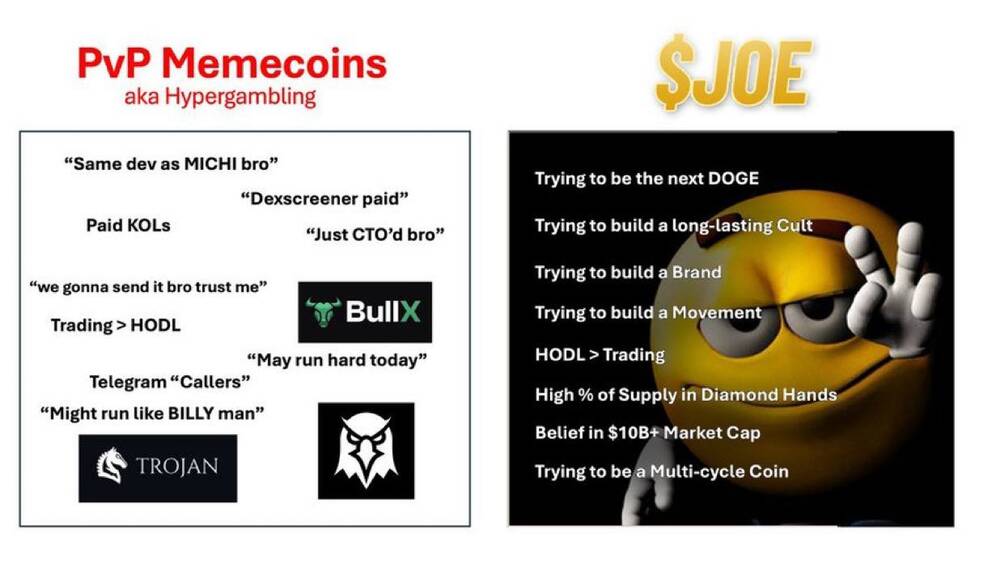 PvP Memecoins
aka Hypergambling

"Same dev as MICHI bro"

"Dexscreener paid"

Paid KOLs

"Just CTO'd bro"

"we gonna send it bro trust me"

BullX

Trading > HODL

"May run hard today"

Telegram "Callers"

"Might run like BILLY man"

TROJAN

$JOE

Trying to be the next DOGE

Trying to build a long-lasting Cult

Trying to build a Brand

Trying to build a Movement

HODL > Trading

High % of Supply in Diamond Hands

Belief in $10B+ Market Cap

Trying to be a Multi-cycle Coin